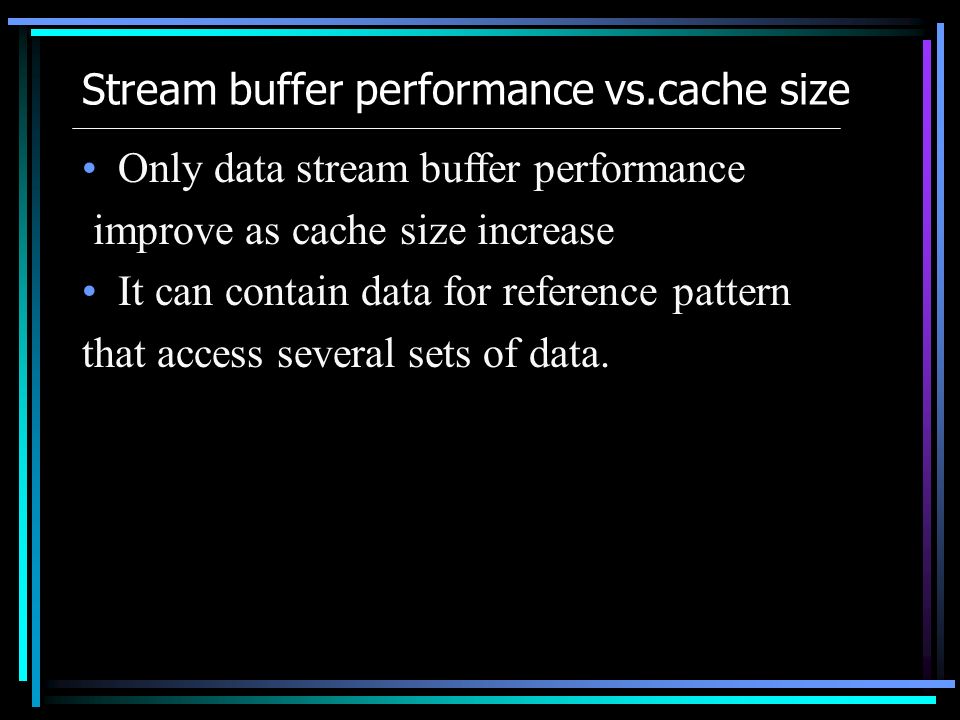 Stream buffer performance vs.cache size

• Only data stream buffer performance improve as cache size increase

• It can contain data for reference pattern that access several sets of data.